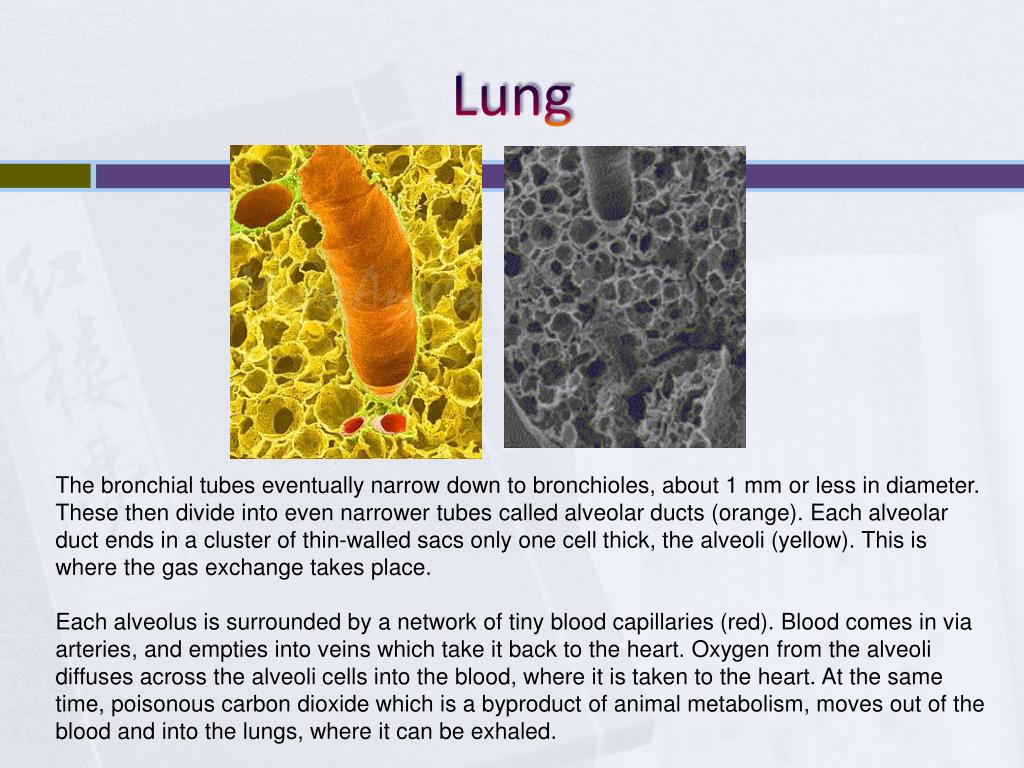 Lung

The bronchial tubes eventually narrow down to bronchioles, about 1 mm or less in diameter. These then divide into even narrower tubes called alveolar ducts (orange). Each alveolar duct ends in a cluster of thin-walled sacs only one cell thick, the alveoli (yellow). This is where the gas exchange takes place.

Each alveolus is surrounded by a network of tiny blood capillaries (red). Blood comes in via arteries, and empties into veins which take it back to the heart. Oxygen from the alveoli diffuses across the alveoli cells into the blood, where it is taken to the heart. At the same time, poisonous carbon dioxide which is a byproduct of animal metabolism, moves out of the blood and into the lungs, where it can be exhaled.